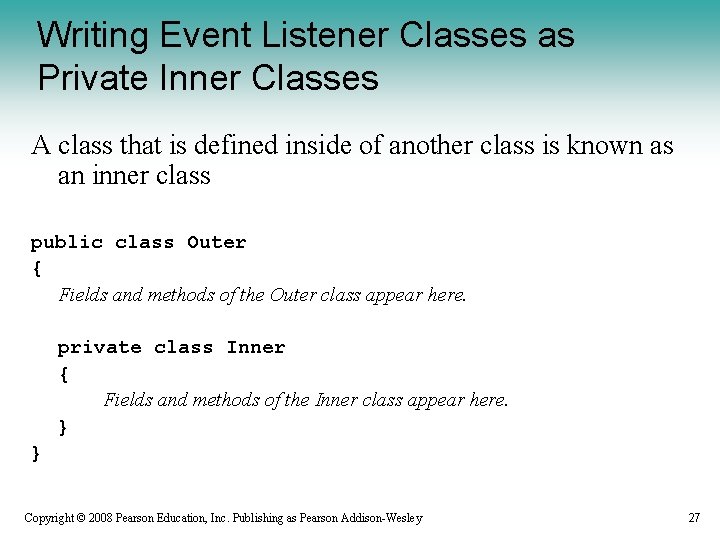 Writing Event Listener Classes as Private Inner Classes

A class that is defined inside of another class is known as an inner class

public class Outer
{
Fields and methods of the Outer class appear here.

private class Inner
{
Fields and methods of the Inner class appear here.
}
}

Copyright © 2008 Pearson Education, Inc. Publishing as Pearson Addison-Wesley

27